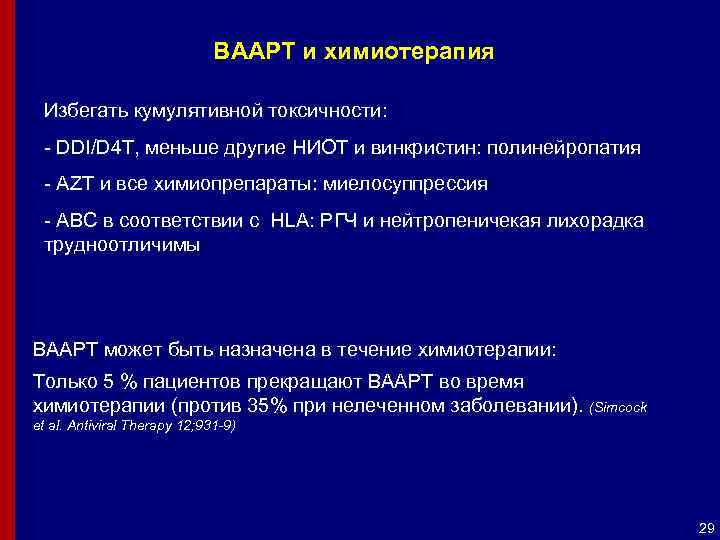 ВААРТ и химиотерапия

Избегать кумулятивной токсичности:

- DDI/D4T, меньше другие НИОТ и винкристин: полинейропатия

- AZT и все химиопрепараты: миелосуппрессия

- ABC в соответствии с HLA: РГЧ и нейтропеничекая лихорадка трудноотличимы

ВААРТ может быть назначена в течение химиотерапии:

Только 5 % пациентов прекращают ВААРТ во время химиотерапии (против 35% при нелеченном заболевании). (Simcock et al. Antiviral Therapy 12;931-9)

29